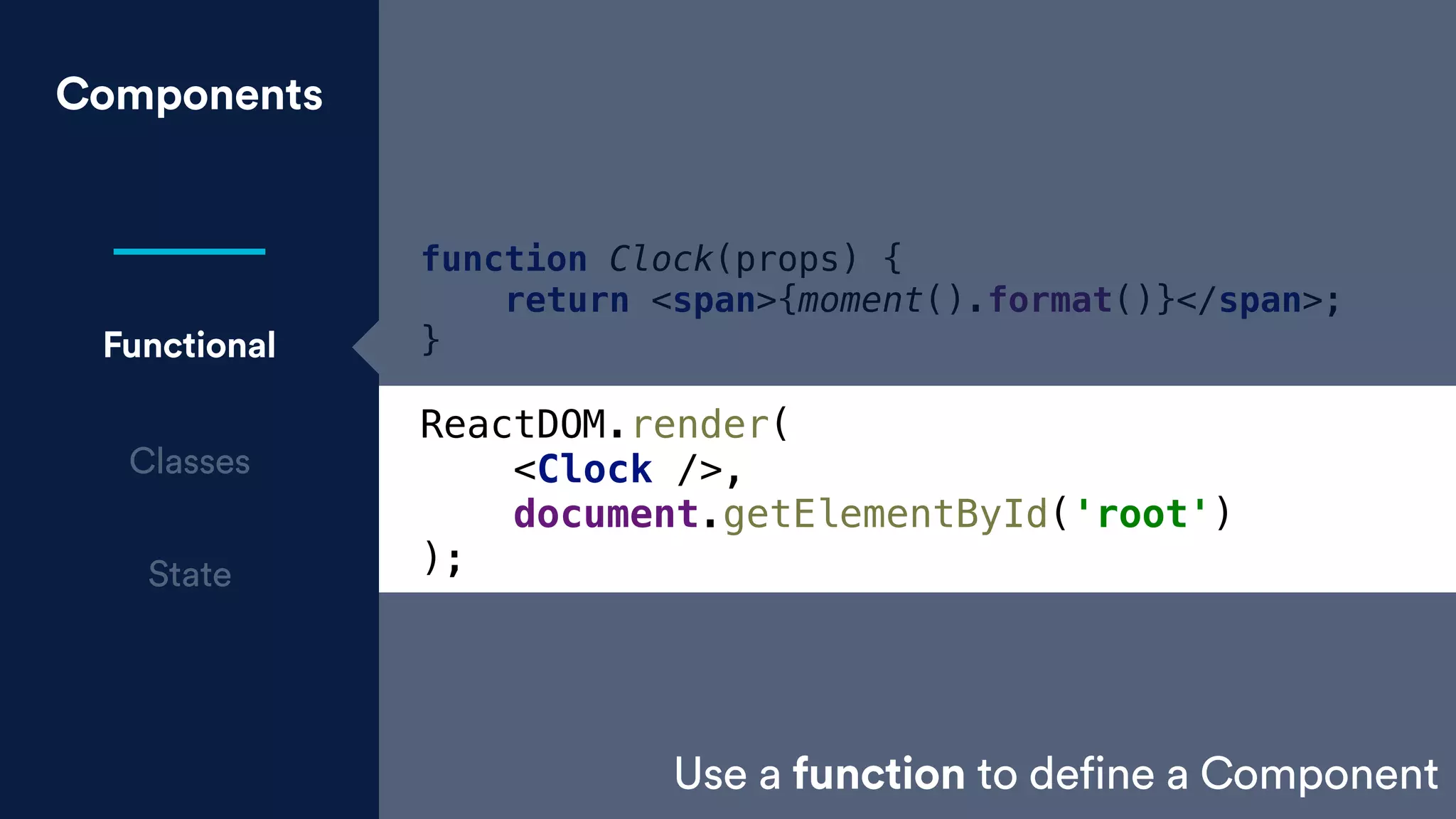 Components

Functional

Classes

State

function Clock(props) {
    return <span>{moment().format()}</span>;
}

ReactDOM.render(
    <Clock />,
    document.getElementById('root')
);

Use a function to define a Component